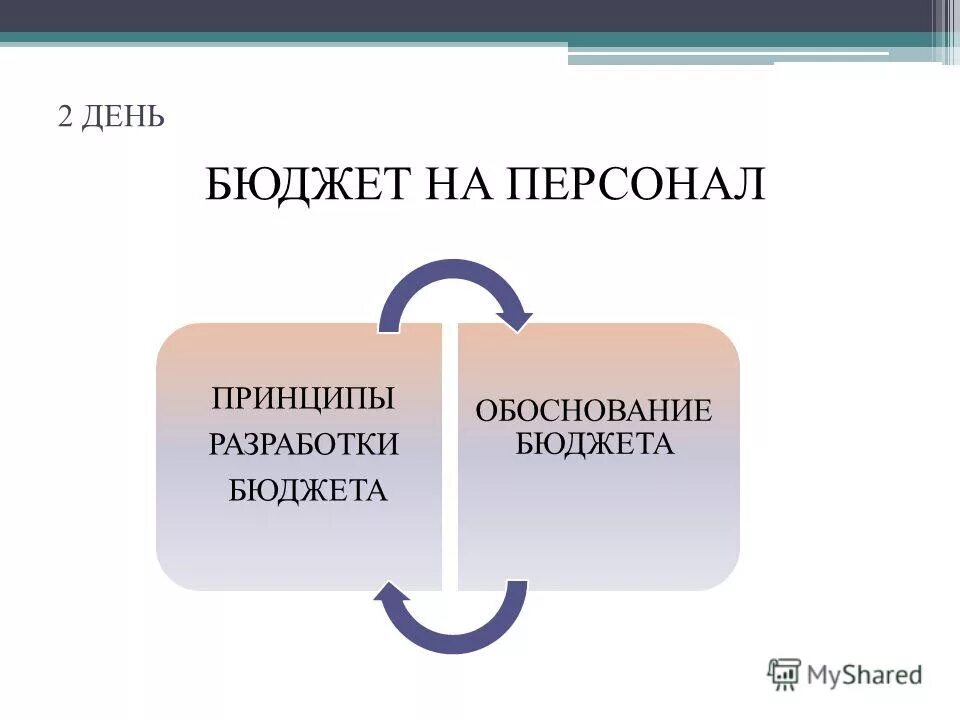 2 ДЕНЬ

БЮДЖЕТ НА ПЕРСОНАЛ

ПРИНЦИПЫ РАЗРАБОТКИ БЮДЖЕТА

ОБОСНОВАНИЕ БЮДЖЕТА

MyShared